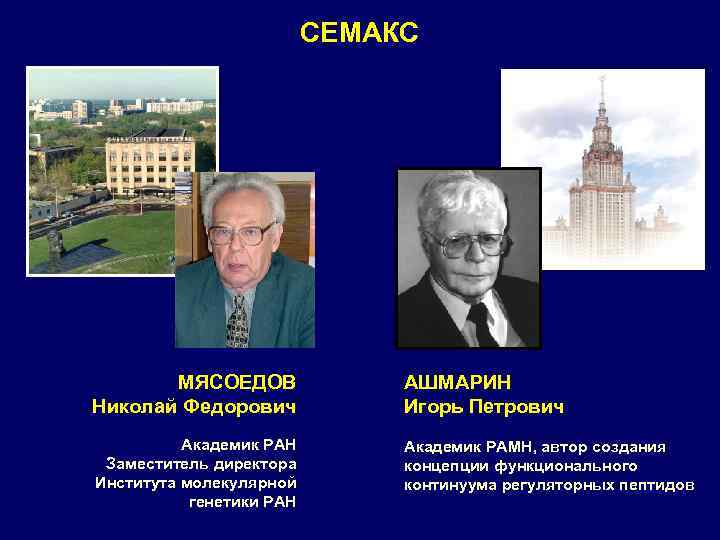 СЕМАКС

МЯСОЕДОВ
Николай Федорович

Академик РАН
Заместитель директора
Института молекулярной
генетики РАН

АШМАРИН
Игорь Петрович

Академик РАМН, автор создания
концепции функционального
континуума регуляторных пептидов